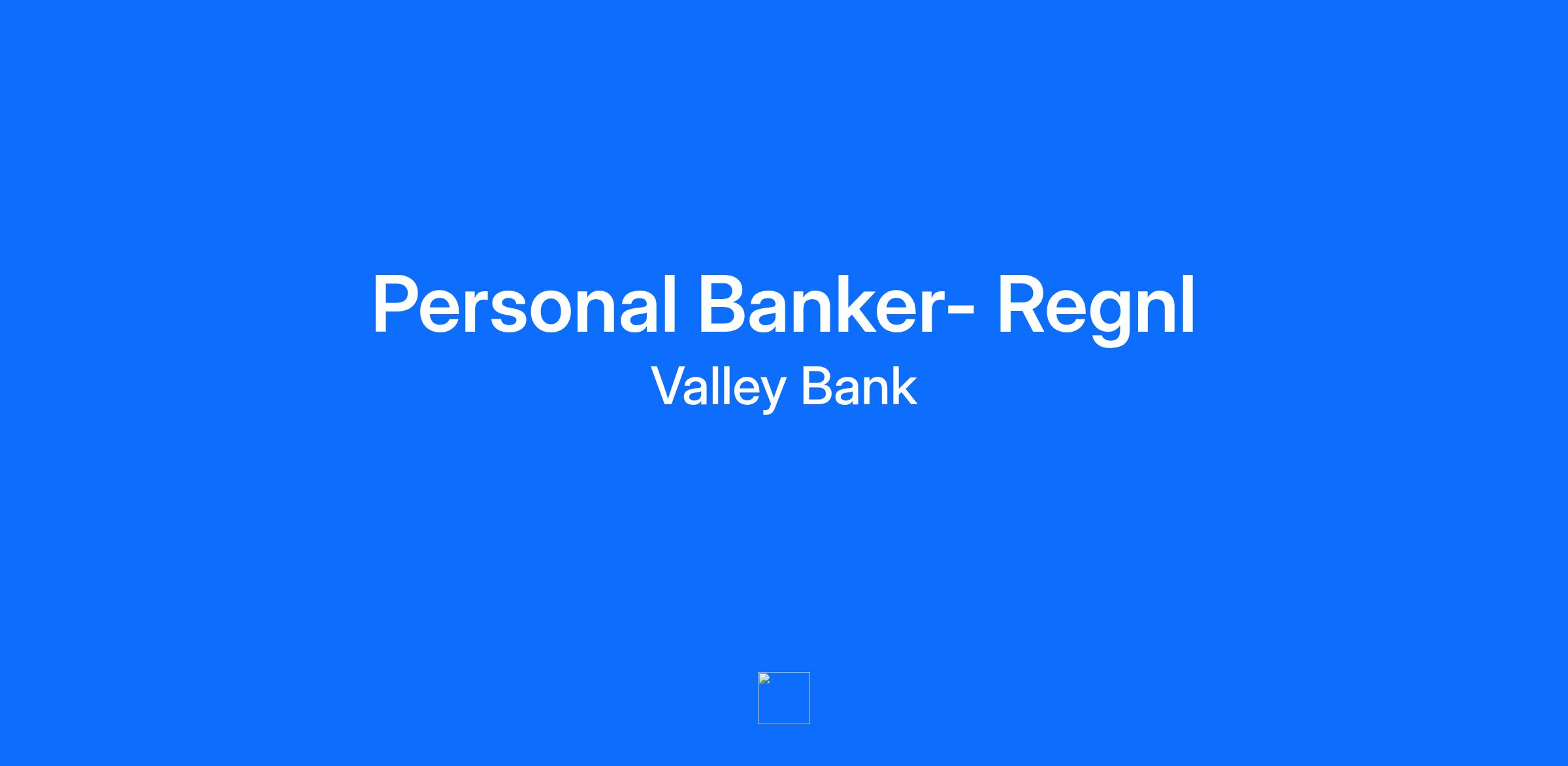 Personal Banker- Regnl

Valley Bank